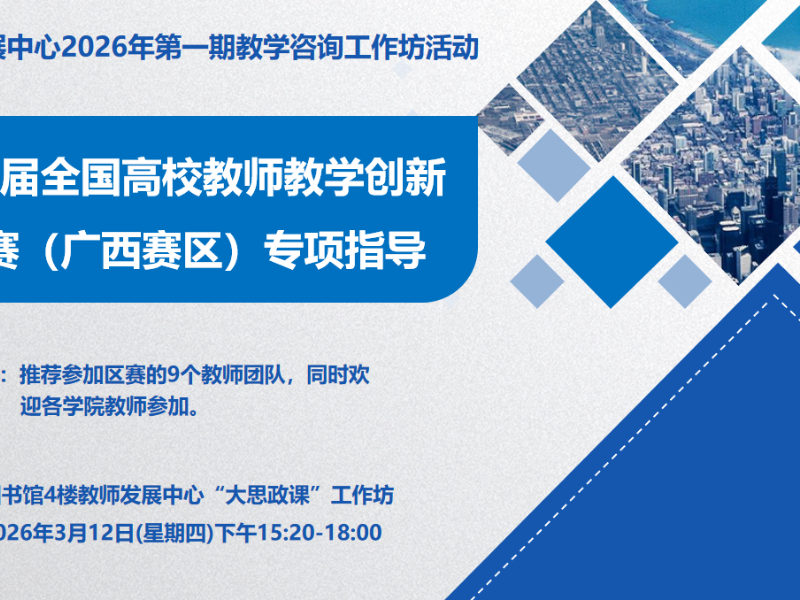 展中心2026年第一期教学咨询工作坊活动

届全国高校教师教学创新

赛（广西赛区）专项指导

：推荐参加区赛的9个教师团队，同时欢迎各学院教师参加。

书馆4楼教师发展中心“大思政课”工作坊

026年3月12日(星期四)下午15:20-18:00